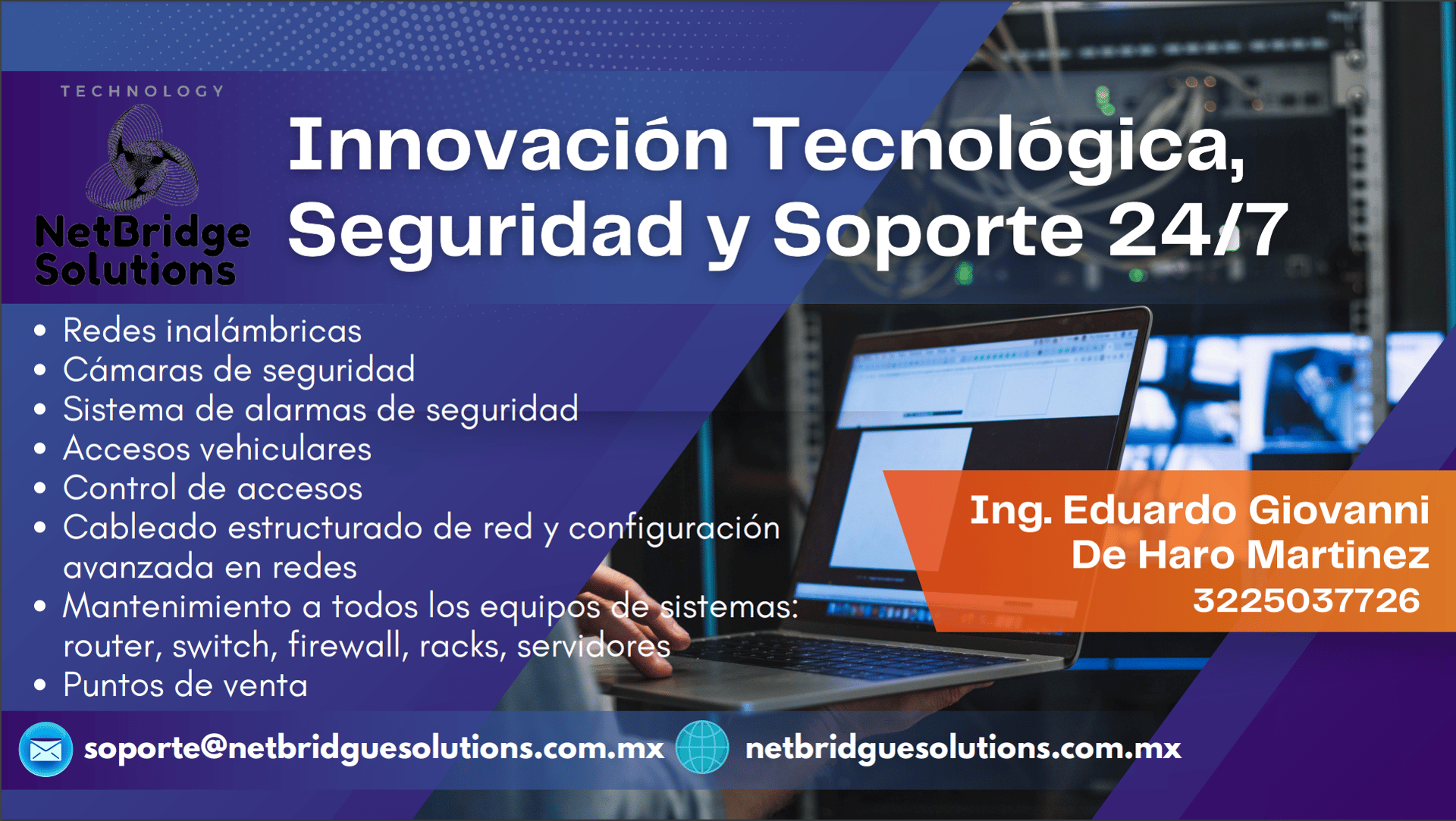 TECHNOLOGY

NetBridge Solutions

Innovación Tecnológica, Seguridad y Soporte 24/7

• Redes inalámbricas
• Cámaras de seguridad
• Sistema de alarmas de seguridad
• Accesos vehiculares
• Control de accesos
• Cableado estructurado de red y configuración avanzada en redes
• Mantenimiento a todos los equipos de sistemas: router, switch, firewall, racks, servidores
• Puntos de venta

Ing. Eduardo Giovanni De Haro Martinez
3225037726

soporte@netbridguesolutions.com.mx

netbridguesolutions.com.mx